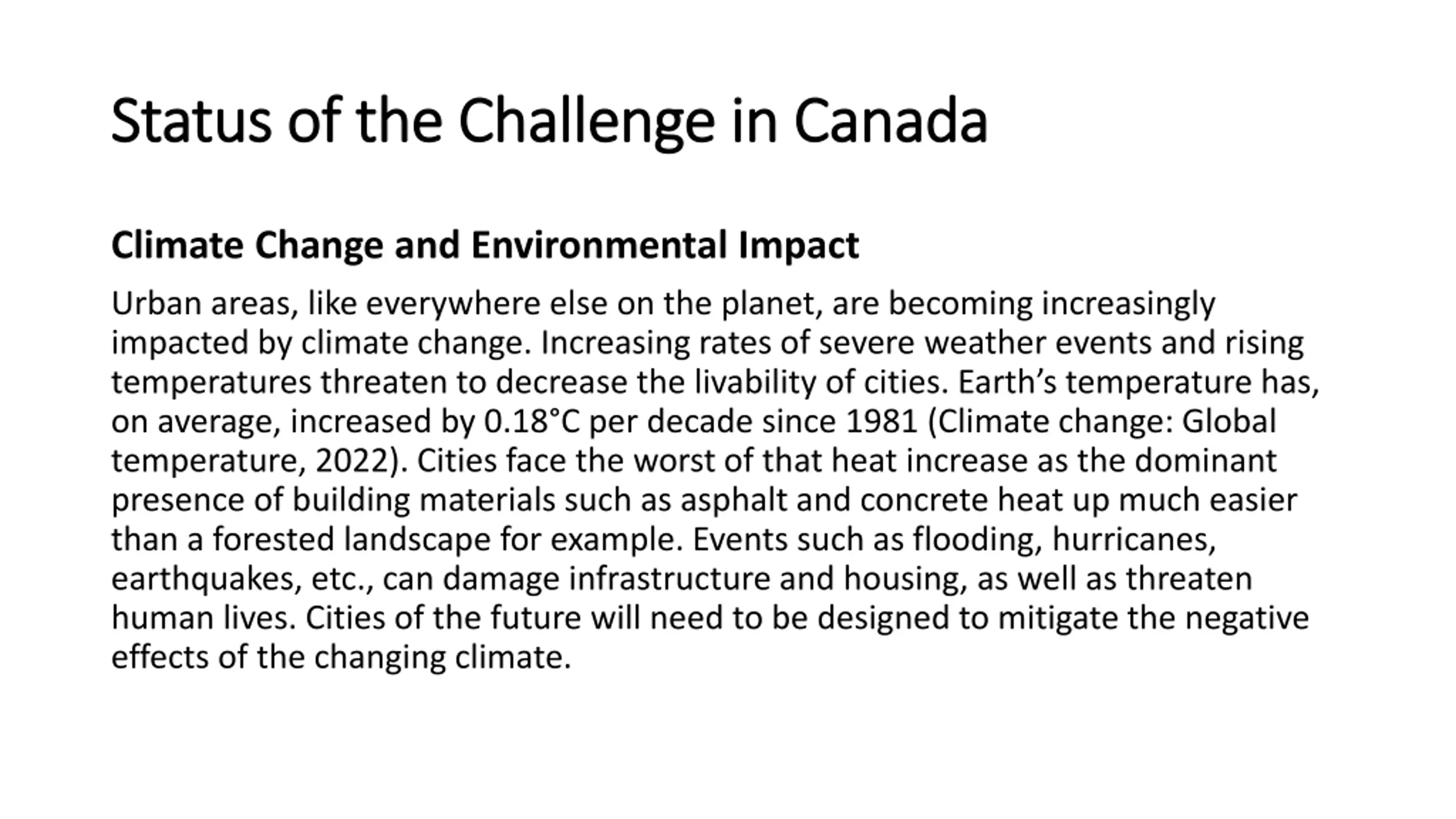 Status of the Challenge in Canada

Climate Change and Environmental Impact

Urban areas, like everywhere else on the planet, are becoming increasingly impacted by climate change. Increasing rates of severe weather events and rising temperatures threaten to decrease the livability of cities. Earth’s temperature has, on average, increased by 0.18°C per decade since 1981 (Climate change: Global temperature, 2022). Cities face the worst of that heat increase as the dominant presence of building materials such as asphalt and concrete heat up much easier than a forested landscape for example. Events such as flooding, hurricanes, earthquakes, etc., can damage infrastructure and housing, as well as threaten human lives. Cities of the future will need to be designed to mitigate the negative effects of the changing climate.